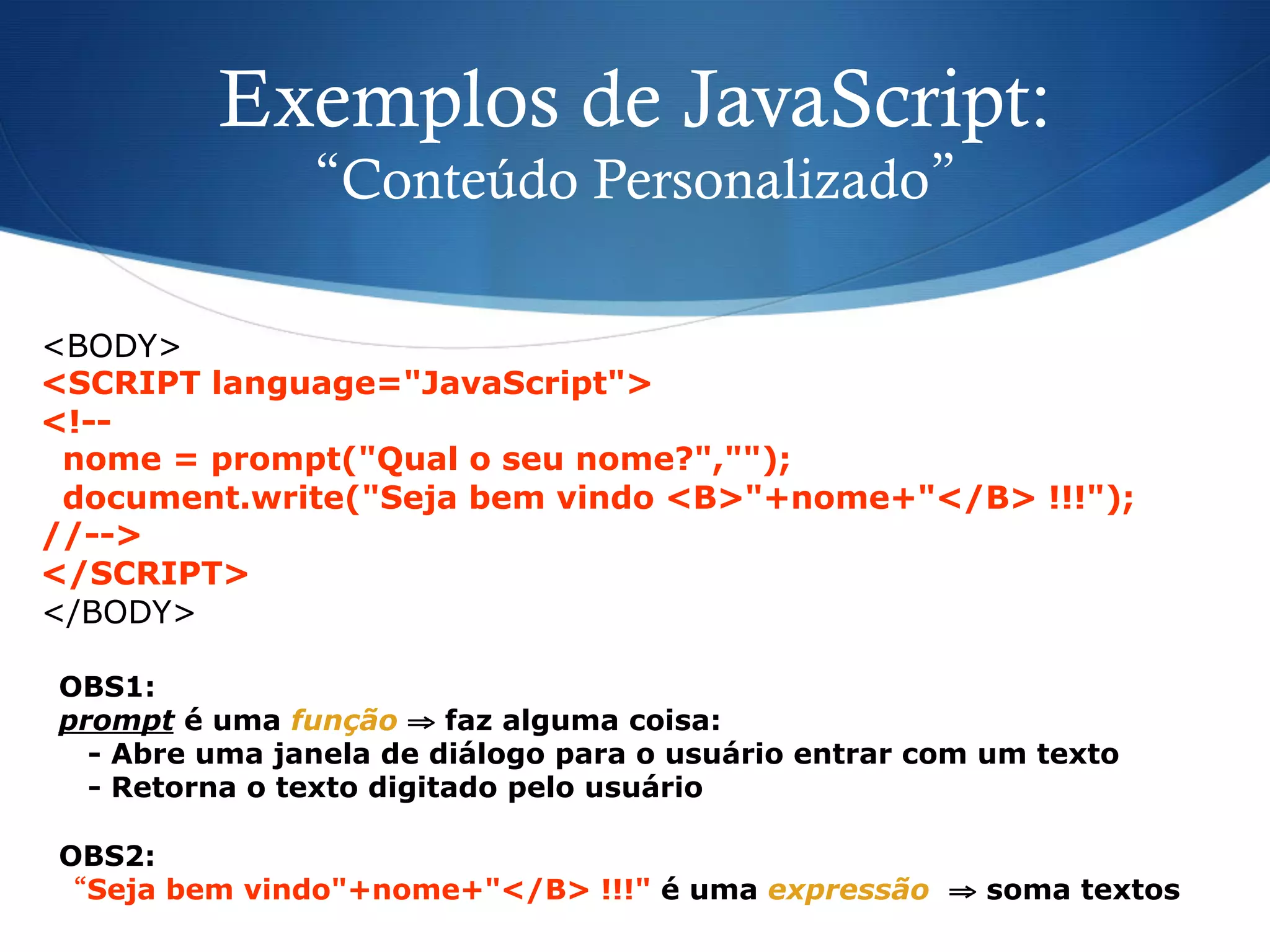 Exemplos de JavaScript:
“Conteúdo Personalizado”

<BODY>
<SCRIPT language="JavaScript">
<!--
nome = prompt("Qual o seu nome?","");
document.write("Seja bem vindo <B>"+nome+"</B> !!!");
//-->
</SCRIPT>
</BODY>

OBS1:
prompt é uma função ⇒ faz alguma coisa:
- Abre uma janela de diálogo para o usuário entrar com um texto
- Retorna o texto digitado pelo usuário

OBS2:
“Seja bem vindo"+nome+"</B> !!!" é uma expressão ⇒ soma textos